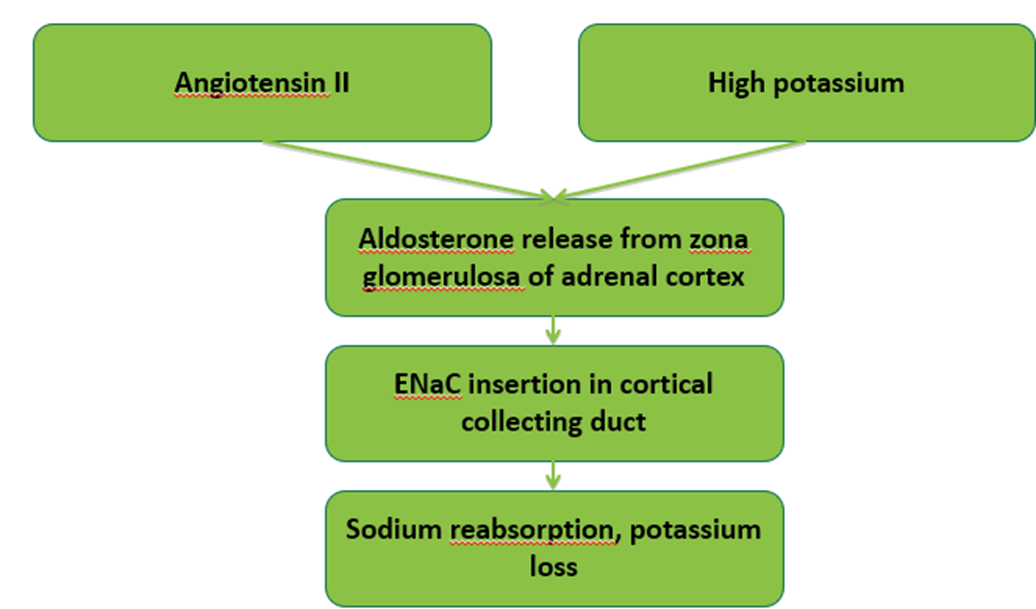 Angiotensin II

High potassium

Aldosterone release from zona glomerulosa of adrenal cortex

ENaC insertion in cortical collecting duct

Sodium reabsorption, potassium loss